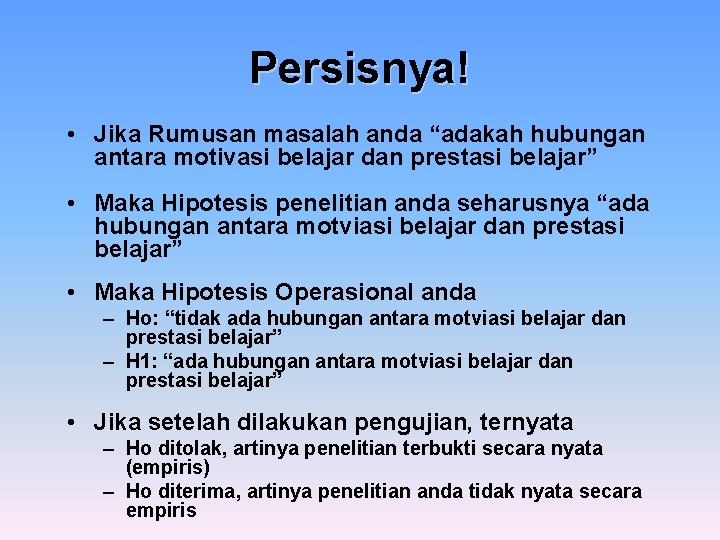 Persisnya!

• Jika Rumusan masalah anda “adakah hubungan antara motivasi belajar dan prestasi belajar”

• Maka Hipotesis penelitian anda seharusnya “ada hubungan antara motviasi belajar dan prestasi belajar”

• Maka Hipotesis Operasional anda
– Ho: “tidak ada hubungan antara motviasi belajar dan prestasi belajar”
– H1: “ada hubungan antara motviasi belajar dan prestasi belajar”

• Jika setelah dilakukan pengujian, ternyata
– Ho ditolak, artinya penelitian terbukti secara nyata (empiris)
– Ho diterima, artinya penelitian anda tidak nyata secara empiris